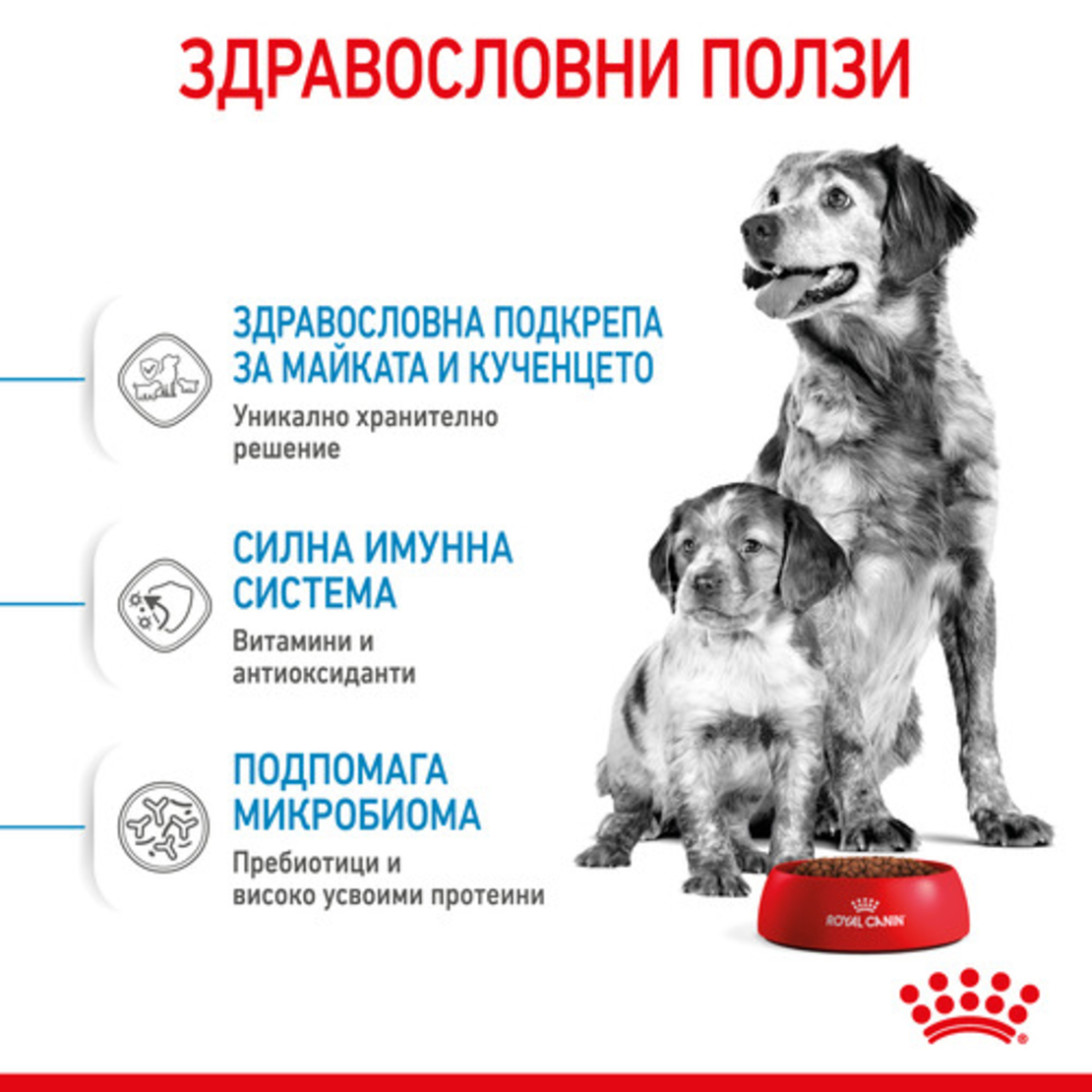 ЗДРАВОСЛОВНИ ПОЛЗИ

ЗДРАВОСЛОВНА ПОДКРЕПА ЗА МАЙКАТА И КУЧЕНЦЕТО

Уникално хранително решение

СИЛНА ИМУННА СИСТЕМА

Витамини и антиоксиданти

ПОДПОМАГА МИКРОБИОМА

Пребиотици и високо усвоими протеини

ROYAL CANIN